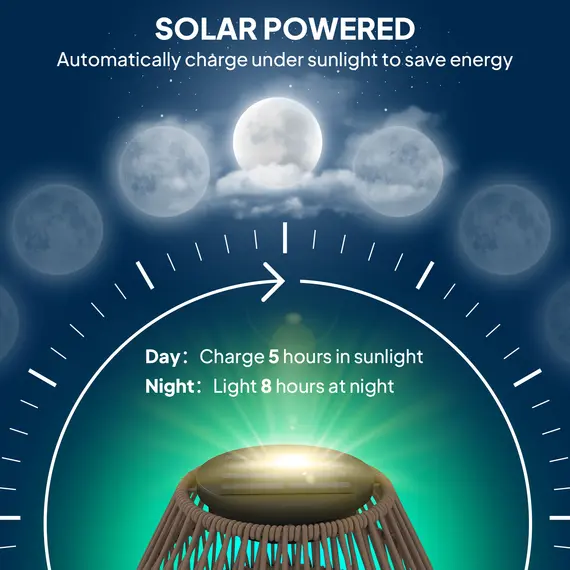 SOLAR POWERED
Automatically charge under sunlight to save energy

Day: Charge 5 hours in sunlight
Night: Light 8 hours at night